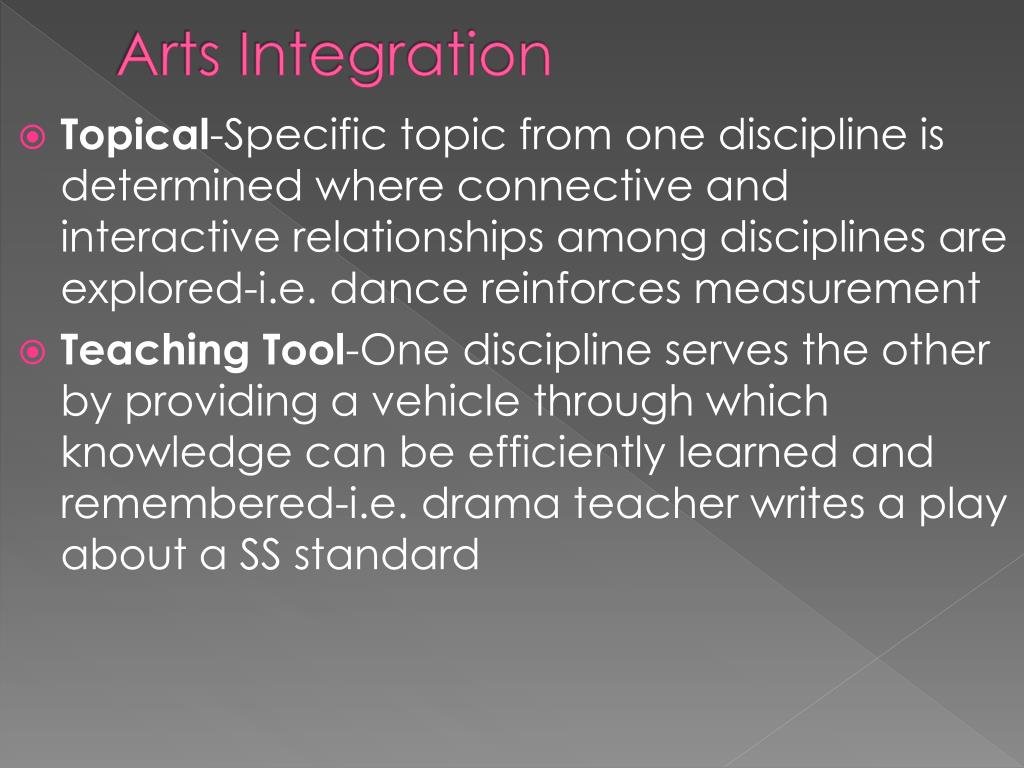 Arts Integration

Topical-Specific topic from one discipline is determined where connective and interactive relationships among disciplines are explored-i.e. dance reinforces measurement

Teaching Tool-One discipline serves the other by providing a vehicle through which knowledge can be efficiently learned and remembered-i.e. drama teacher writes a play about a SS standard